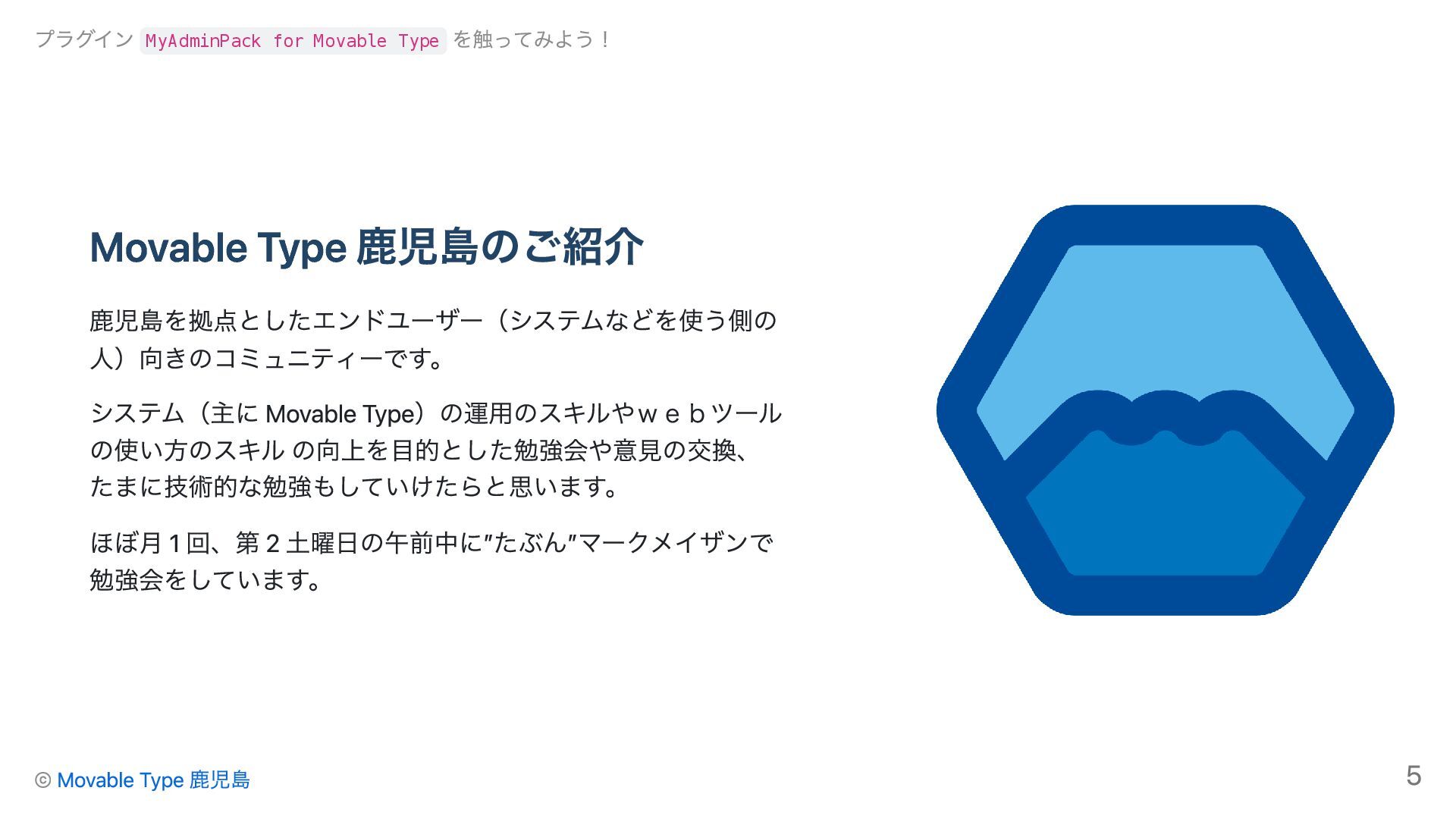 プラグイン MyAdminPack for Movable Type を触ってみよう！

Movable Type 鹿児島のご紹介

鹿児島を拠点としたエンドユーザー（システムなどを使う側の人）向きのコミュニティーです。

システム（主に Movable Type）の運用のスキルやｗｅｂツールの使い方のスキル の向上を目的とした勉強会や意見の交換、たまに技術的な勉強もしていけたらと思います。

ほぼ月１回、第２土曜日の午前中に”たぶん”マークメイザンで勉強会をしています。

© Movable Type 鹿児島

5